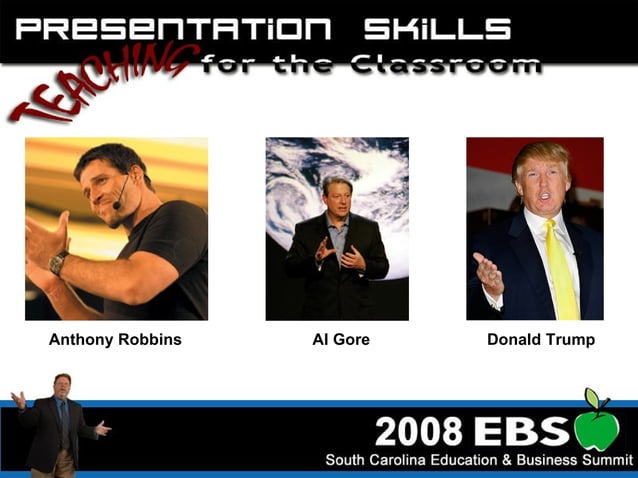 PRESENTATION SKILLS

TEACHING for the Classroom

Anthony Robbins

Al Gore

Donald Trump

2008 EBS

South Carolina Education & Business Summit